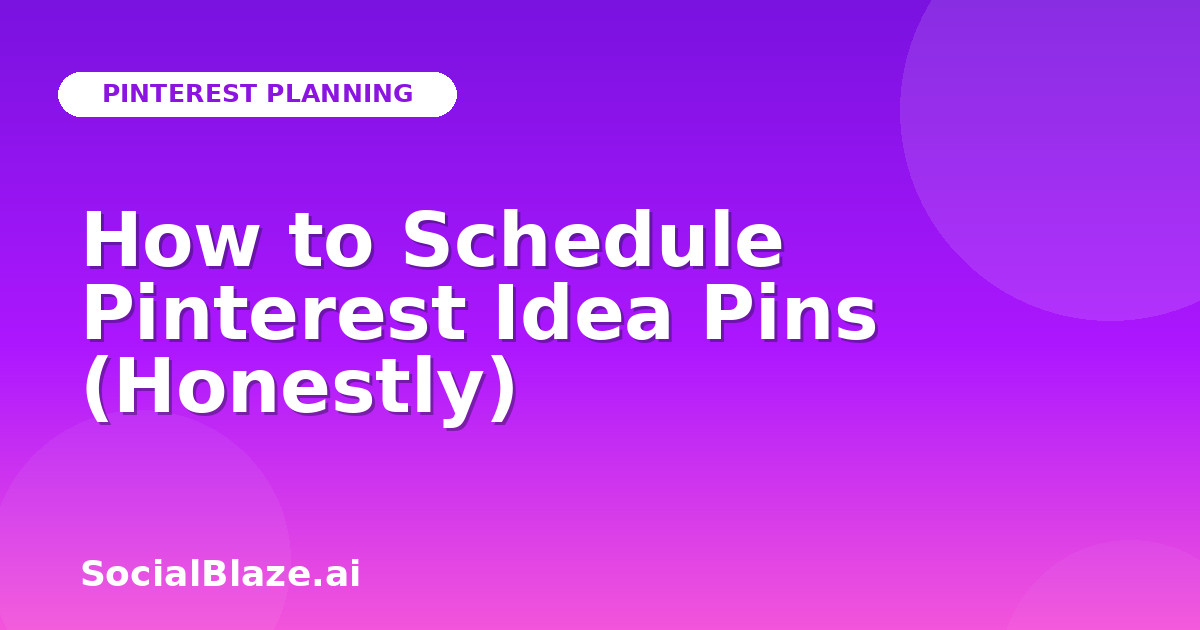 PINTEREST PLANNING

How to Schedule Pinterest Idea Pins (Honestly)

SocialBlaze.ai